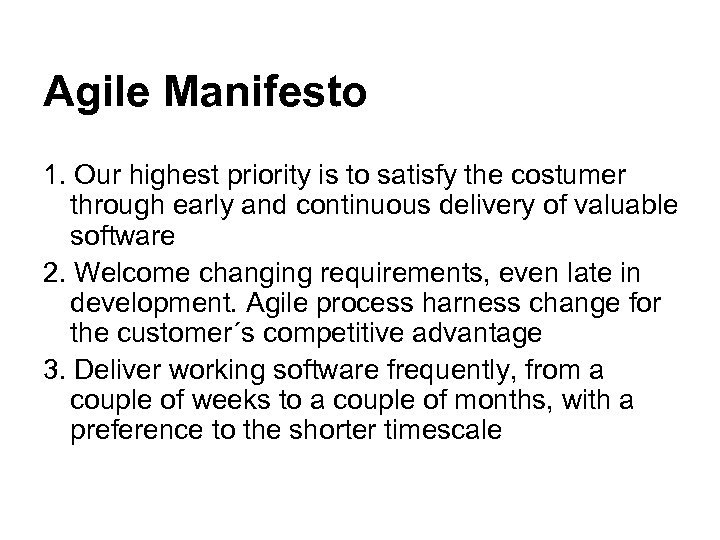 Agile Manifesto

1. Our highest priority is to satisfy the costumer through early and continuous delivery of valuable software

2. Welcome changing requirements, even late in development. Agile process harness change for the customer´s competitive advantage

3. Deliver working software frequently, from a couple of weeks to a couple of months, with a preference to the shorter timescale